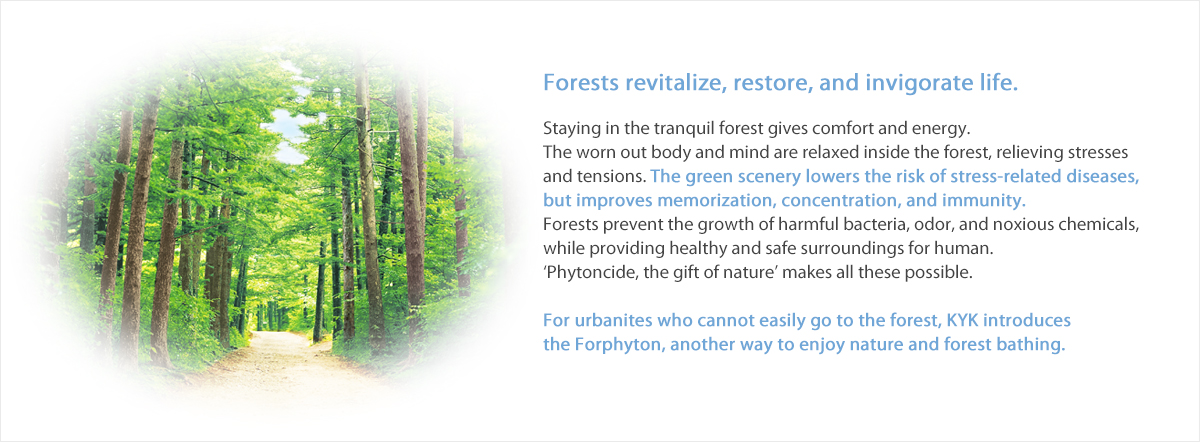 Forests revitalize, restore, and invigorate life.

Staying in the tranquil forest gives comfort and energy.
The worn out body and mind are relaxed inside the forest, relieving stresses and tensions. The green scenery lowers the risk of stress-related diseases, but improves memorization, concentration, and immunity.
Forests prevent the growth of harmful bacteria, odor, and noxious chemicals, while providing healthy and safe surroundings for human.
'Phytoncide, the gift of nature' makes all these possible.

For urbanites who cannot easily go to the forest, KYK introduces the Forphyton, another way to enjoy nature and forest bathing.